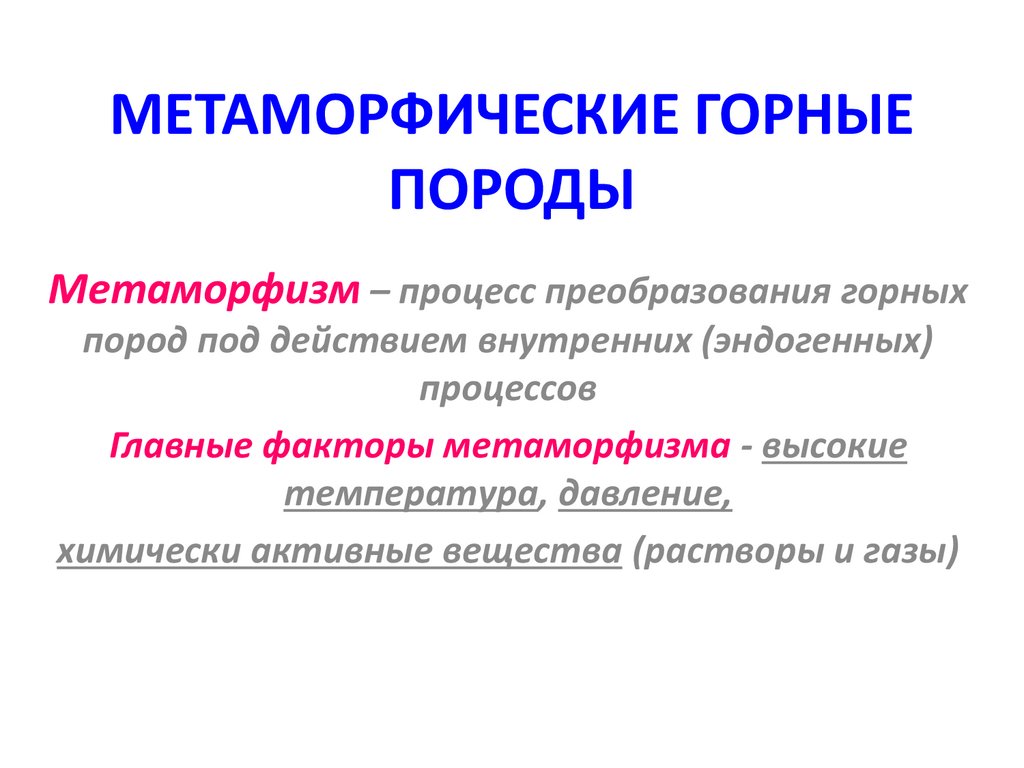 МЕТАМОРФИЧЕСКИЕ ГОРНЫЕ ПОРОДЫ

Метаморфизм – процесс преобразования горных пород под действием внутренних (эндогенных) процессов

Главные факторы метаморфизма - высокие температура, давление,

химически активные вещества (растворы и газы)